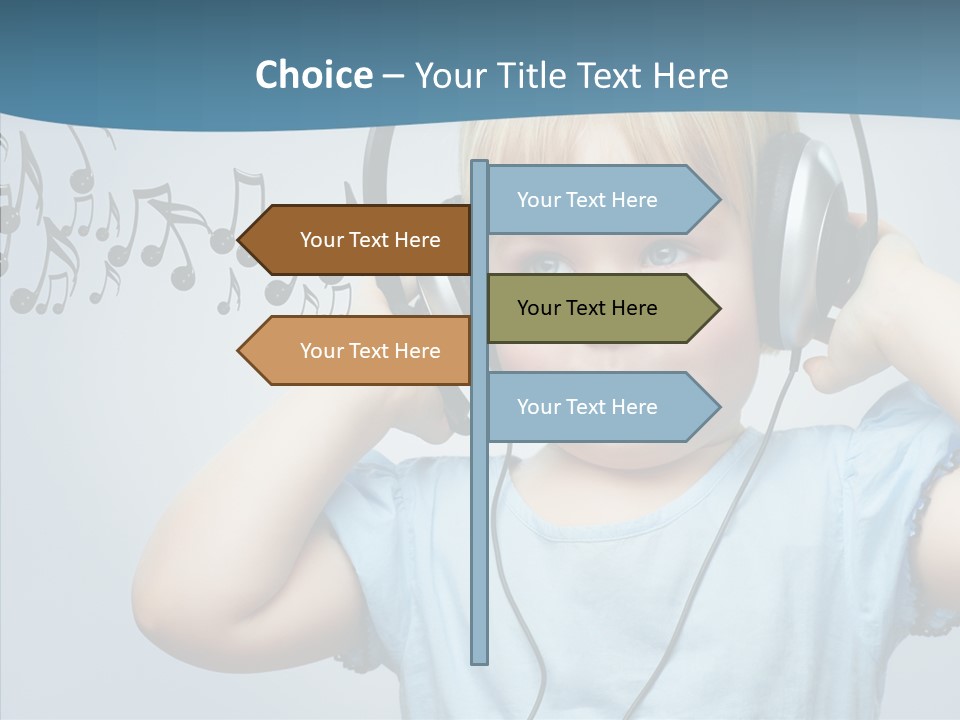 Choice – Your Title Text Here

Your Text Here

Your Text Here

Your Text Here

Your Text Here

Your Text Here